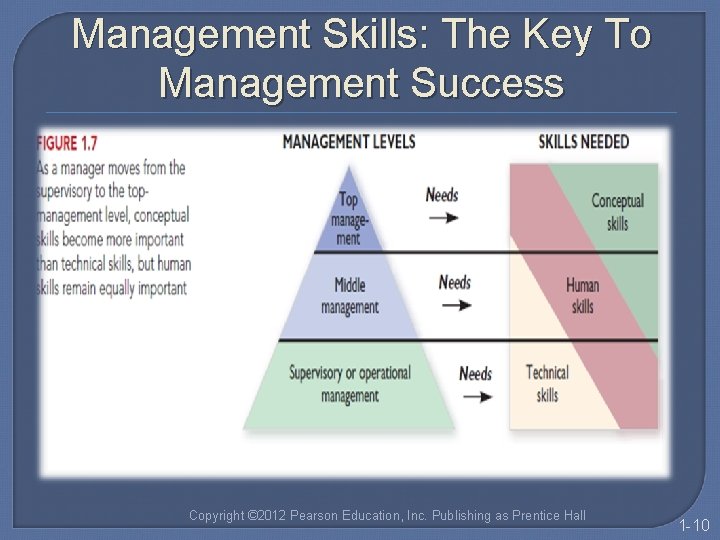 Management Skills: The Key To Management Success

FIGURE 1.7
As a manager moves from the supervisory to the top-management level, conceptual skills become more important than technical skills, but human skills remain equally important

MANAGEMENT LEVELS

SKILLS NEEDED

Top management

Needs

Conceptual skills

Middle management

Needs

Human skills

Supervisory or operational management

Needs

Technical skills

Copyright ©2012 Pearson Education, Inc. Publishing as Prentice Hall

1-10